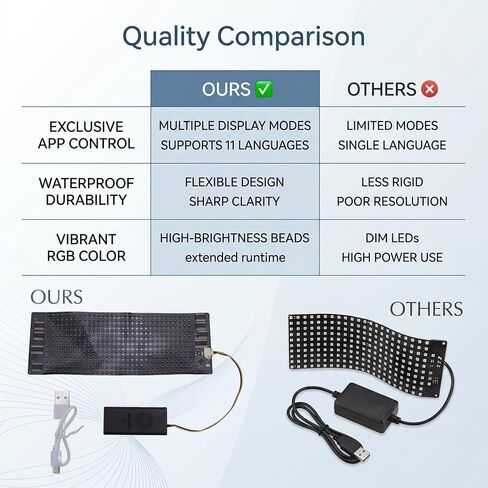 Quality Comparison

| | OURS ✅ | OTHERS ❌ |
|---|---|---|
| EXCLUSIVE APP CONTROL | MULTIPLE DISPLAY MODES SUPPORTS 11 LANGUAGES | LIMITED MODES SINGLE LANGUAGE |
| WATERPROOF DURABILITY | FLEXIBLE DESIGN SHARP CLARITY | LESS RIGID POOR RESOLUTION |
| VIBRANT RGB COLOR | HIGH-BRIGHTNESS BEADS extended runtime | DIM LEDs HIGH POWER USE |

OURS

OTHERS